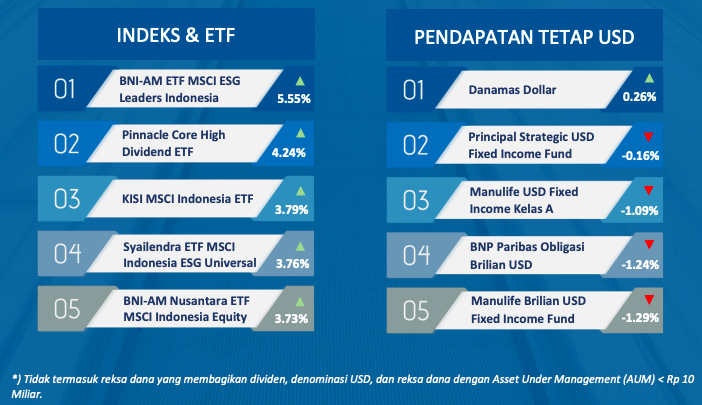 INDEKS & ETF

01 BNI-AM ETF MSCI ESG Leaders Indonesia ▲ 5.55%

02 Pinnacle Core High Dividend ETF ▲ 4.24%

03 KISI MSCI Indonesia ETF ▲ 3.79%

04 Syailendra ETF MSCI Indonesia ESG Universal ▲ 3.76%

05 BNI-AM Nusantara ETF MSCI Indonesia Equity ▲ 3.73%

PENDAPATAN TETAP USD

01 Danamas Dollar ▲ 0.26%

02 Principal Strategic USD Fixed Income Fund ▼ -0.16%

03 Manulife USD Fixed Income Kelas A ▼ -1.09%

04 BNP Paribas Obligasi Brilian USD ▼ -1.24%

05 Manulife Brilian USD Fixed Income Fund ▼ -1.29%

*) Tidak termasuk reksa dana yang membagikan dividen, denominasi USD, dan reksa dana dengan Asset Under Management (AUM) < Rp 10 Miliar.